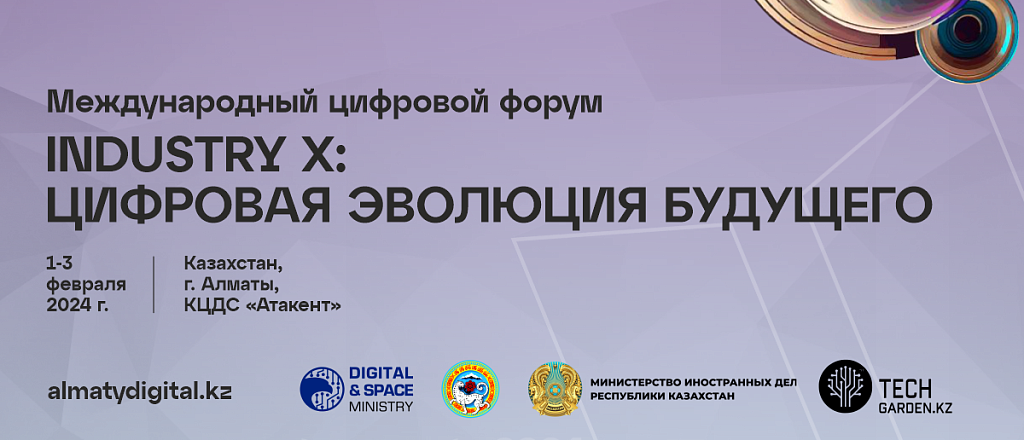 Международный цифровой форум

INDUSTRY X:
ЦИФРОВАЯ ЭВОЛЮЦИЯ БУДУЩЕГО

1-3 февраля 2024 г.

Казахстан, г. Алматы, КЦДС «Атакент»

almatydigital.kz

DIGITAL & SPACE MINISTRY

МИНИСТЕРСТВО ИНОСТРАННЫХ ДЕЛ РЕСПУБЛИКИ КАЗАХСТАН

TECH GARDEN.KZ